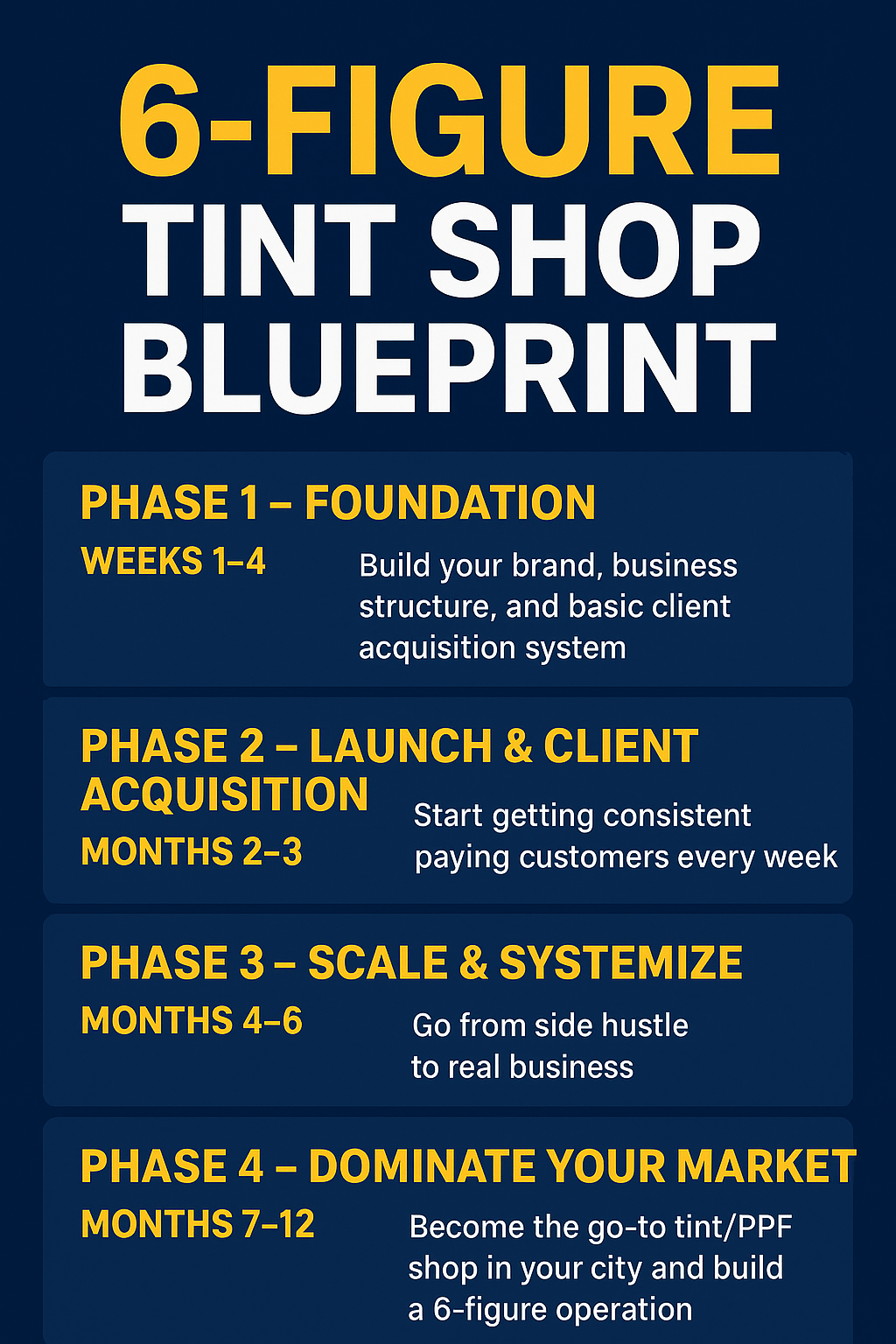 6-FIGURE
TINT SHOP
BLUEPRINT

PHASE 1 – FOUNDATION
WEEKS 1–4
Build your brand, business structure, and basic client acquisition system

PHASE 2 – LAUNCH & CLIENT ACQUISITION
MONTHS 2–3
Start getting consistent paying customers every week

PHASE 3 – SCALE & SYSTEMIZE
MONTHS 4–6
Go from side hustle to real business

PHASE 4 – DOMINATE YOUR MARKET
MONTHS 7–12
Become the go-to tint/PPF shop in your city and build a 6-figure operation